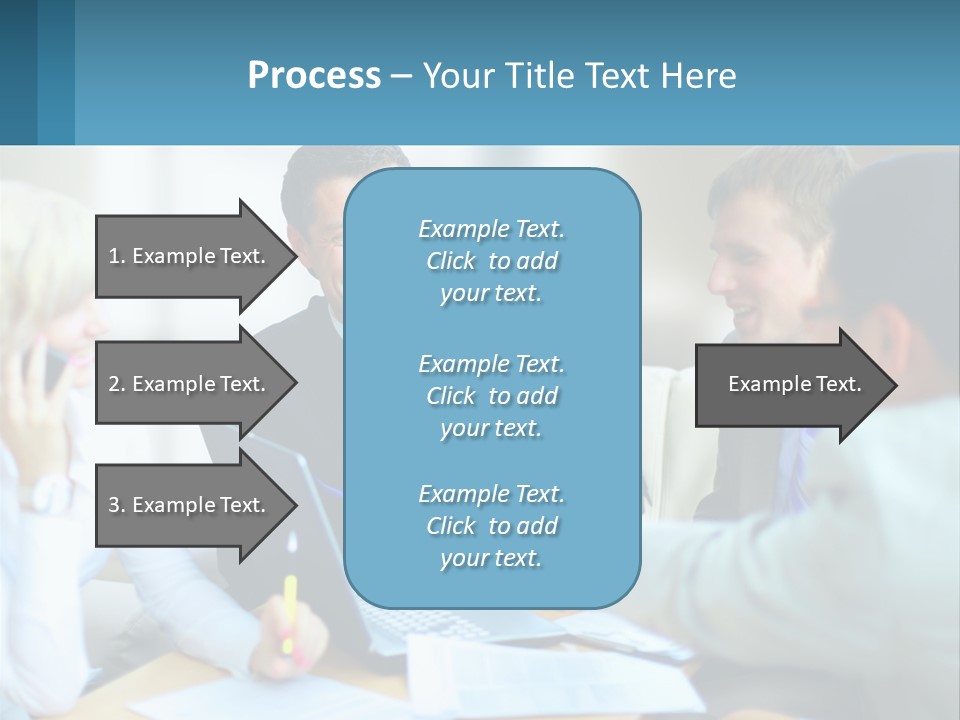 Process – Your Title Text Here

1. Example Text.

2. Example Text.

3. Example Text.

Example Text. Click to add your text.

Example Text. Click to add your text.

Example Text. Click to add your text.

Example Text.